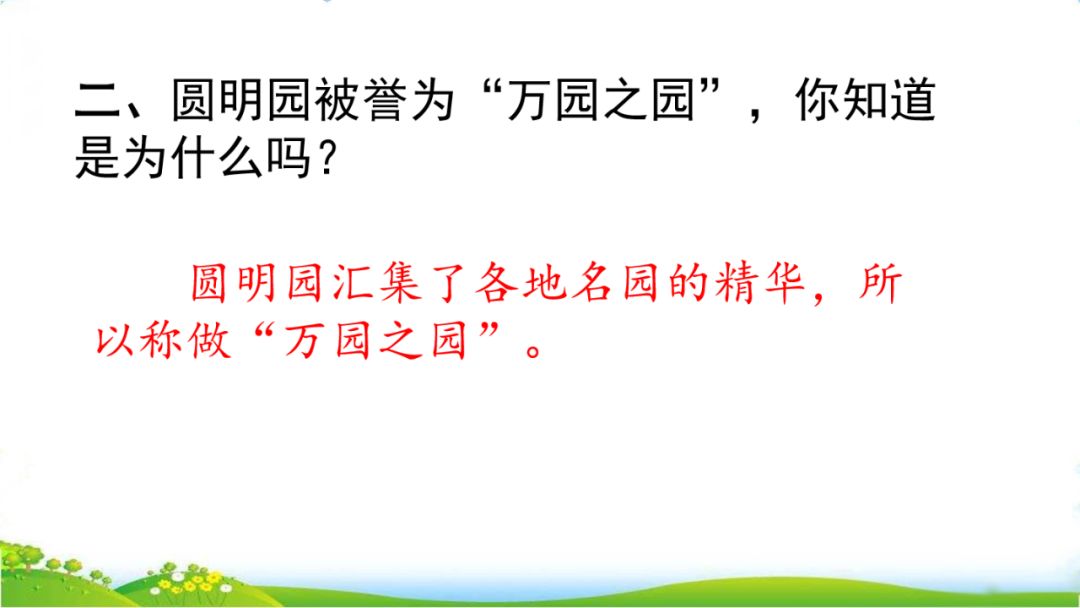 二、圆明园被誉为“万园之园”，你知道是为什么吗？

圆明园汇集了各地名园的精华，所以称做“万园之园”。